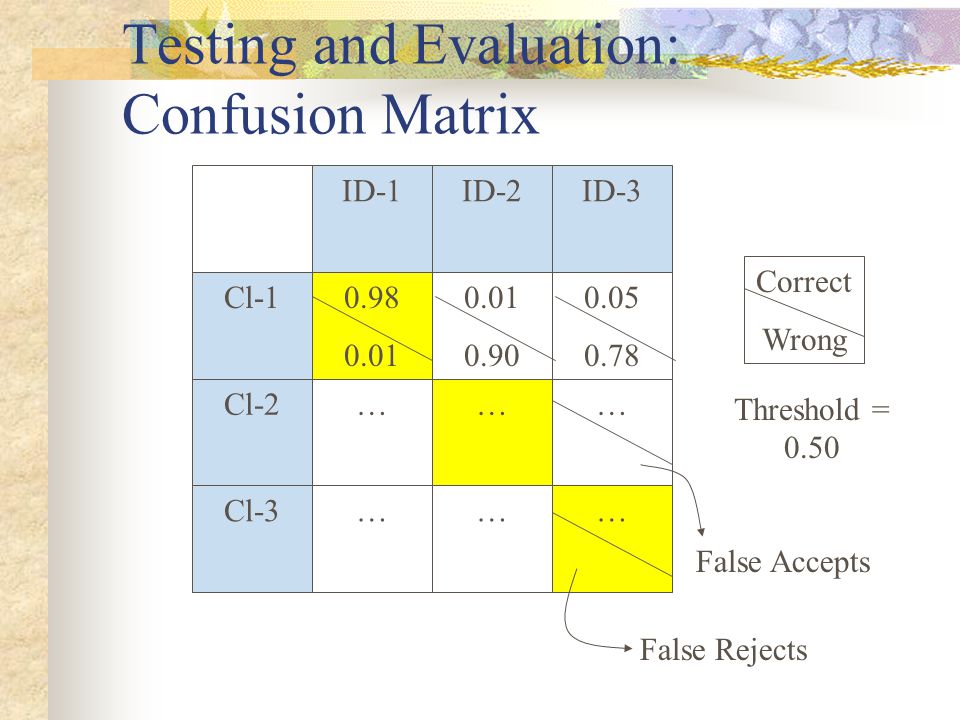 Testing and Evaluation: Confusion Matrix

|  | ID-1 | ID-2 | ID-3 |
|---|---|---|---|
| Cl-1 | 0.98 0.01 | 0.01 0.90 | 0.05 0.78 |
| Cl-2 | … | … | … |
| Cl-3 | … | … | … |

Correct
Wrong

Threshold = 0.50

False Accepts

False Rejects